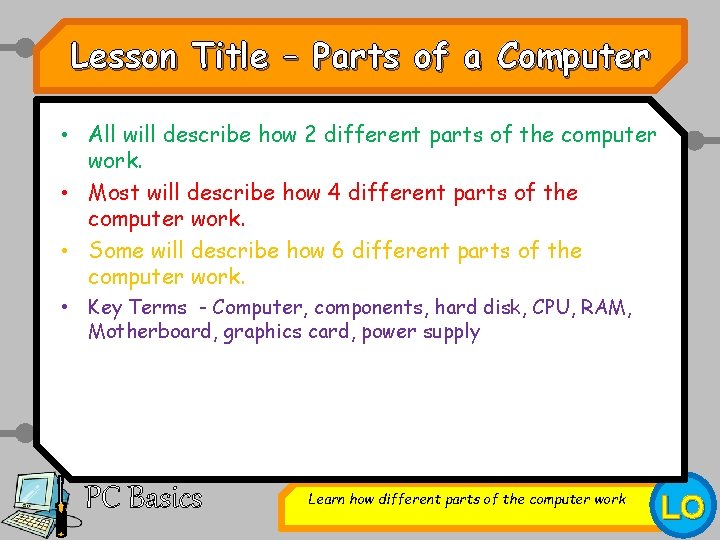 Lesson Title – Parts of a Computer

• All will describe how 2 different parts of the computer work.
• Most will describe how 4 different parts of the computer work.
• Some will describe how 6 different parts of the computer work.
• Key Terms - Computer, components, hard disk, CPU, RAM, Motherboard, graphics card, power supply

PC Basics

Learn how different parts of the computer work

LO